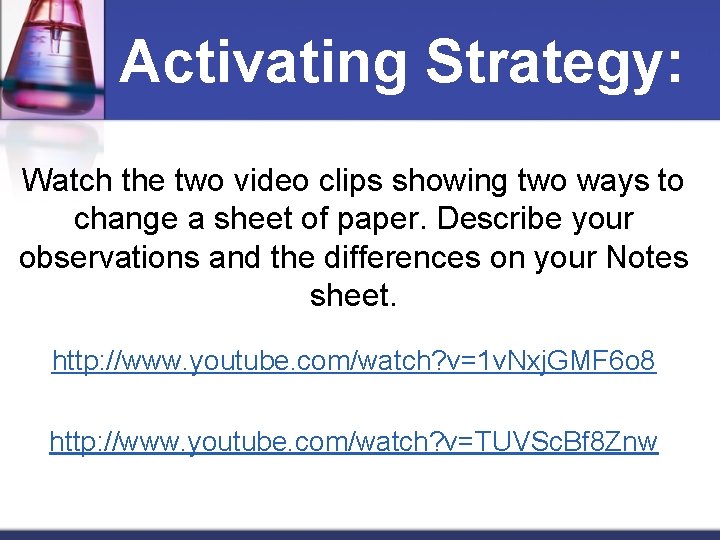 Activating Strategy:

Watch the two video clips showing two ways to change a sheet of paper. Describe your observations and the differences on your Notes sheet.

http://www.youtube.com/watch?v=1vNxjGMF6o8

http://www.youtube.com/watch?v=TUVScBf8Znw